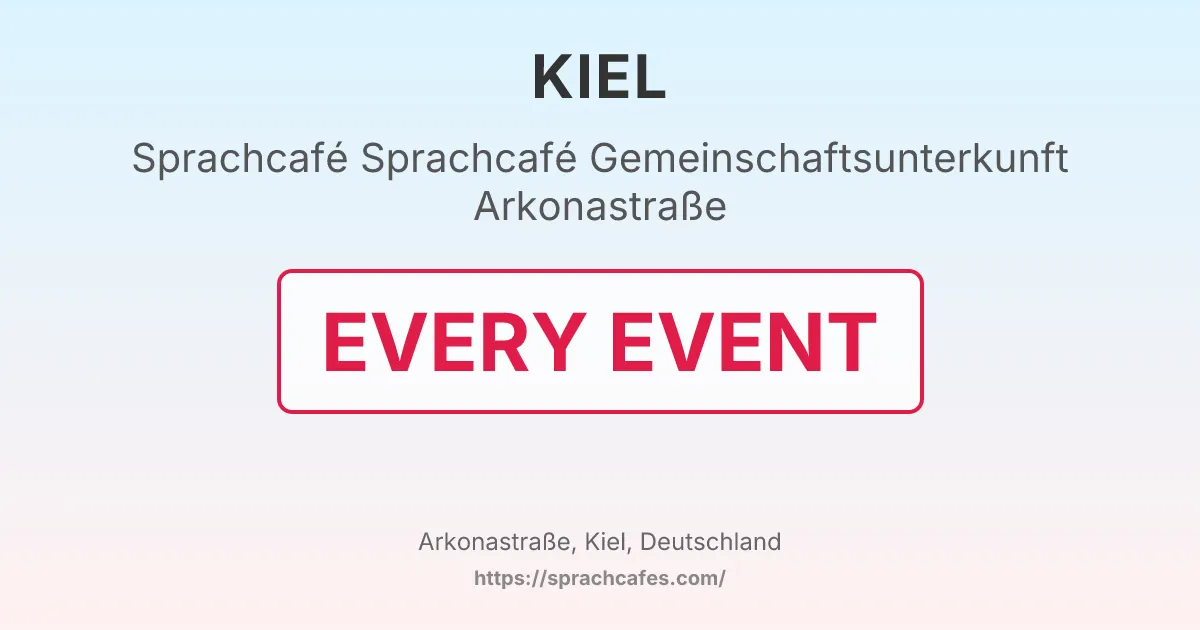 KIEL

Sprachcafé Sprachcafé Gemeinschaftsunterkunft Arkonastraße

EVERY EVENT

Arkonastraße, Kiel, Deutschland

https://sprachcafes.com/